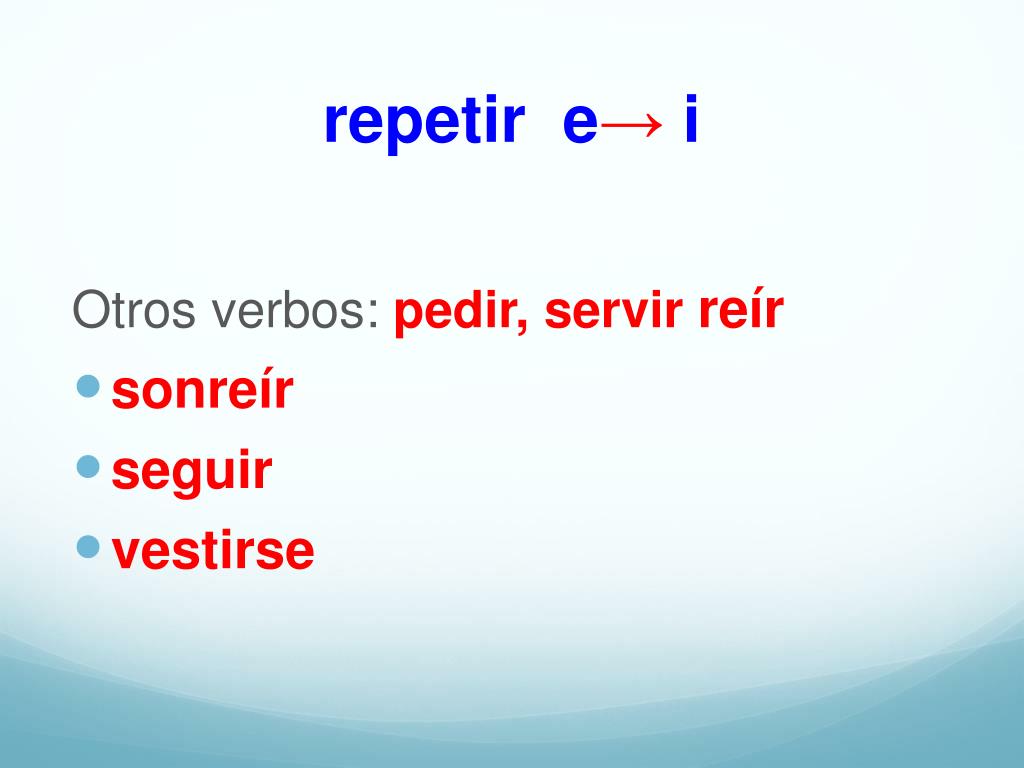 repetir e→ i

Otros verbos: pedir, servir reír

- sonreír
- seguir
- vestirse